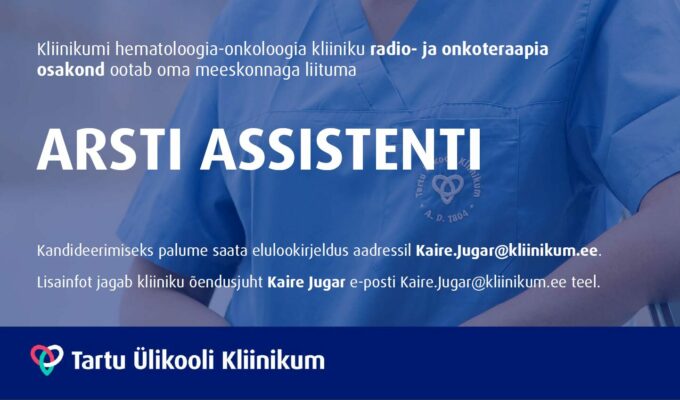 Kliinikumi hematoloogia-onkoloogia kliiniku radio- ja onkoteraapia osakond ootab oma meeskonnaga liituma

ARSTI ASSISTENTI

Tartu Ülikooli Kliinikum A. D. 1804

Kandideerimiseks palume saata elulookirjeldus aadressil Kaire.Jugar@kliinikum.ee.

Lisainfot jagab kliiniku õendusjuht Kaire Jugar e-posti Kaire.Jugar@kliinikum.ee teel.

Tartu Ülikooli Kliinikum